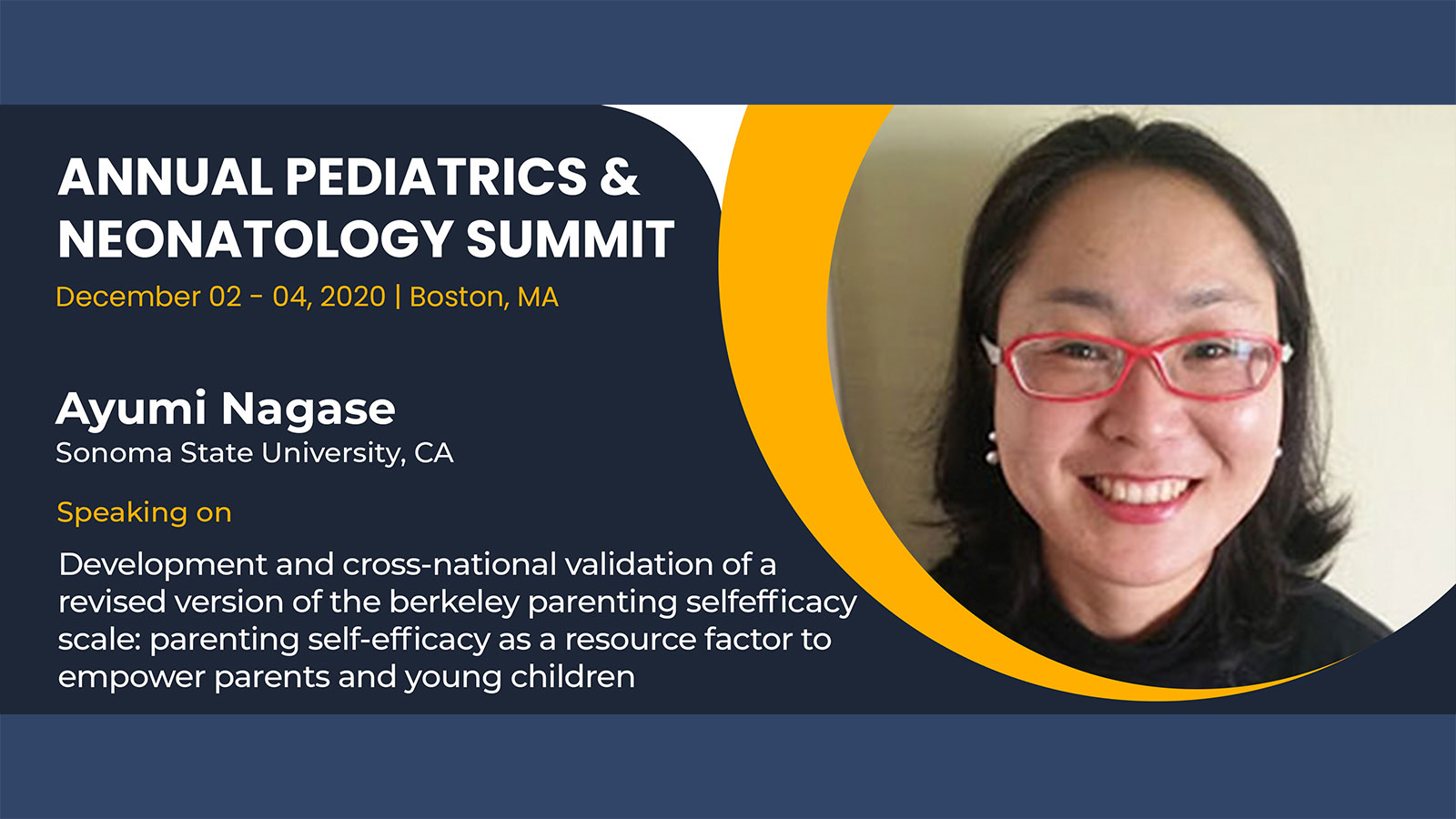 ANNUAL PEDIATRICS & NEONATOLOGY SUMMIT
December 02 - 04, 2020 | Boston, MA

Ayumi Nagase
Sonoma State University, CA

Speaking on

Development and cross-national validation of a revised version of the berkeley parenting selfefficacy scale: parenting self-efficacy as a resource factor to empower parents and young children